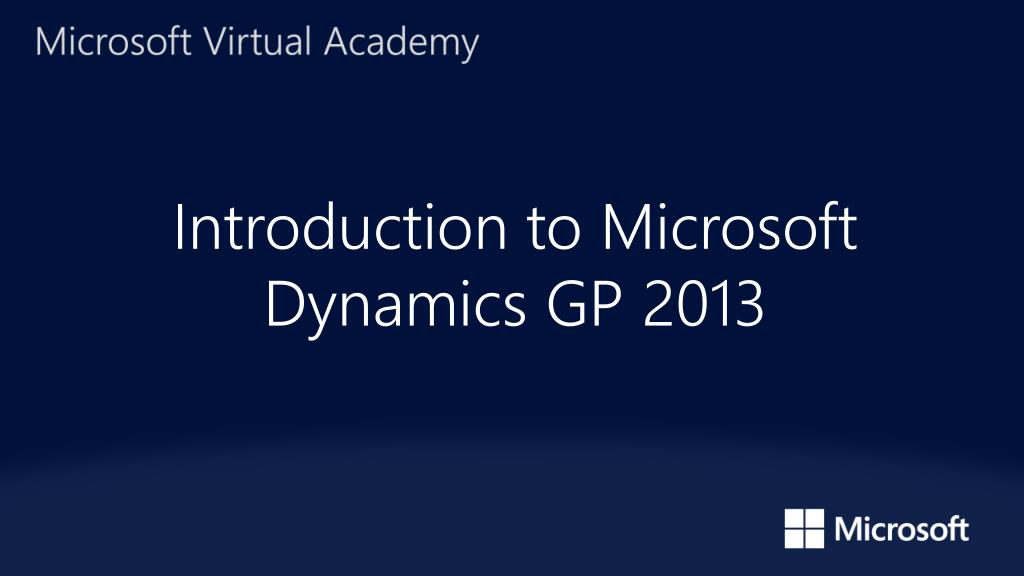 Microsoft Virtual Academy

Introduction to Microsoft Dynamics GP 2013

Microsoft